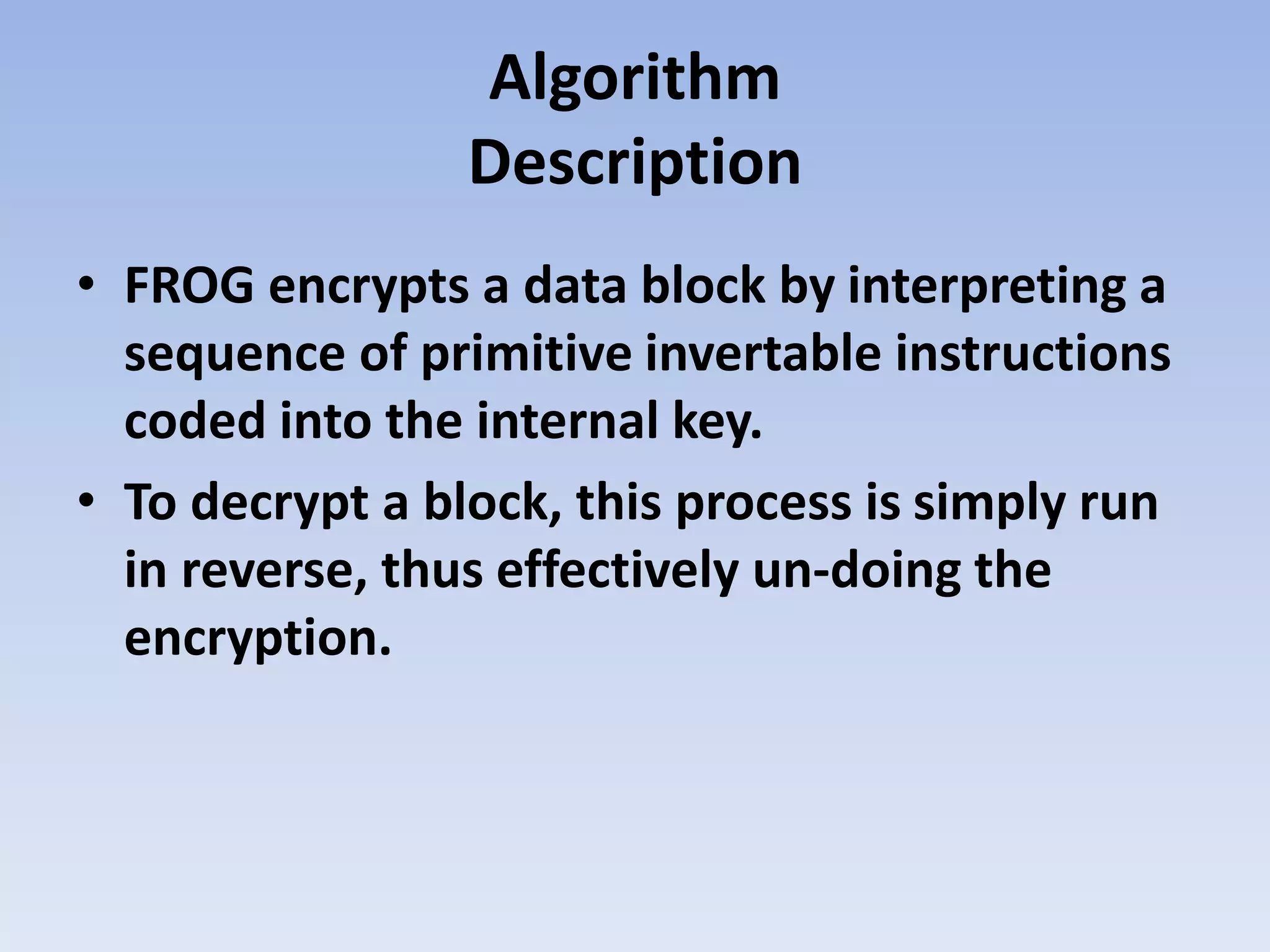 Algorithm
Description

• FROG encrypts a data block by interpreting a sequence of primitive invertable instructions coded into the internal key.
• To decrypt a block, this process is simply run in reverse, thus effectively un-doing the encryption.